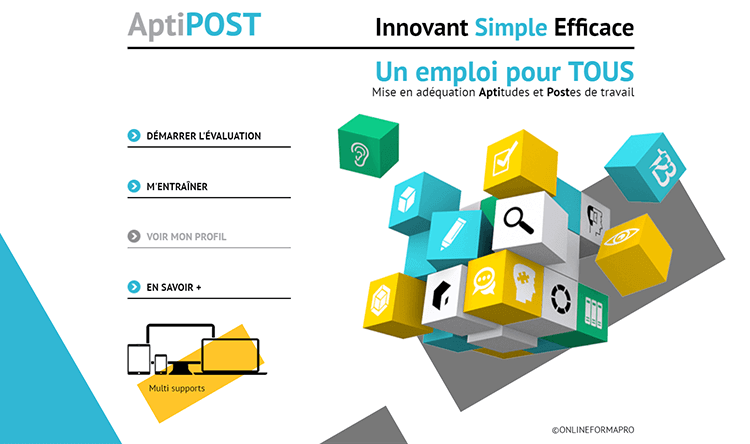 AptiPOST

Innovant Simple Efficace

Un emploi pour TOUS

Mise en adéquation Aptitudes et Postes de travail

DÉMARRER L'ÉVALUATION

M'ENTRAÎNER

VOIR MON PROFIL

EN SAVOIR +

Multi supports

123

©ONLINEFORMAPRO